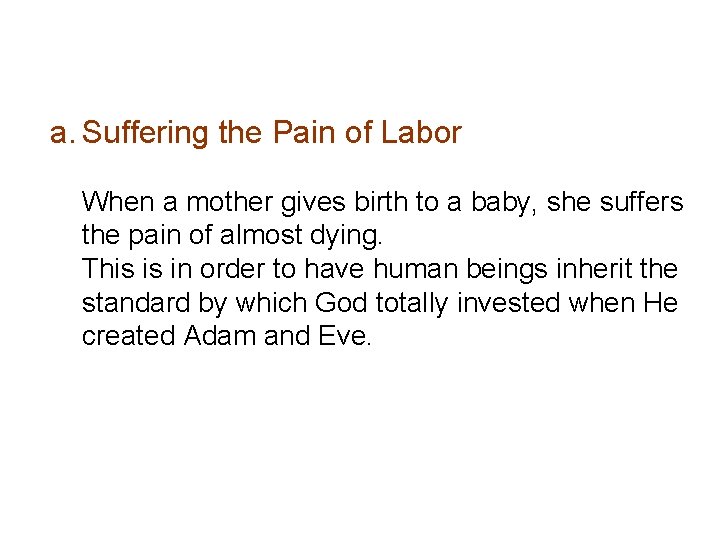 a. Suffering the Pain of Labor

When a mother gives birth to a baby, she suffers the pain of almost dying.
This is in order to have human beings inherit the standard by which God totally invested when He created Adam and Eve.